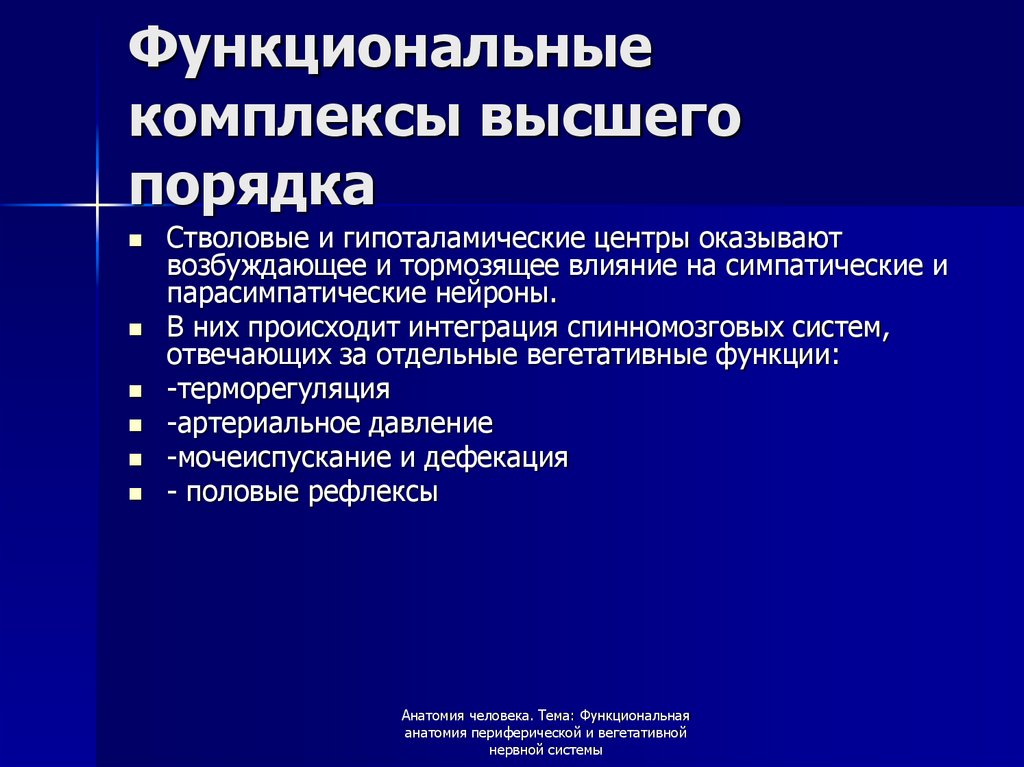 Функциональные комплексы высшего порядка

- Стволовые и гипоталамические центры оказывают возбуждающее и тормозящее влияние на симпатические и парасимпатические нейроны.
- В них происходит интеграция спинномозговых систем, отвечающих за отдельные вегетативные функции:
- -терморегуляция
- -артериальное давление
- -мочеиспускание и дефекация
- - половые рефлексы

Анатомия человека. Тема: Функциональная анатомия периферической и вегетативной нервной системы